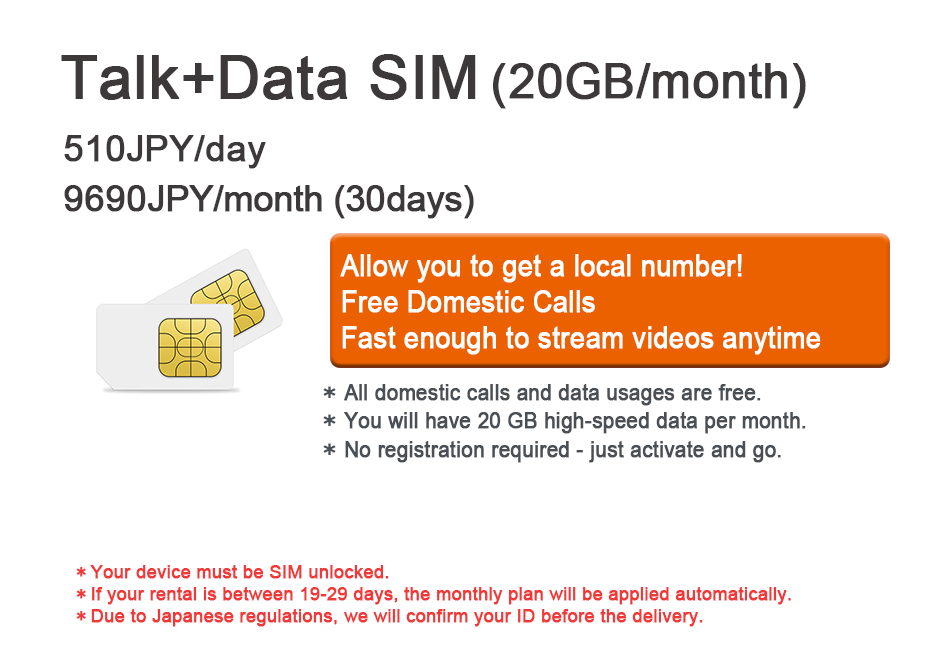 Talk+Data SIM (20GB/month)

510JPY/day

9690JPY/month (30days)

Allow you to get a local number!
Free Domestic Calls
Fast enough to stream videos anytime

＊ All domestic calls and data usages are free.
＊ You will have 20 GB high-speed data per month.
＊ No registration required - just activate and go.

＊Your device must be SIM unlocked.
＊If your rental is between 19-29 days, the monthly plan will be applied automatically.
＊Due to Japanese regulations, we will confirm your ID before the delivery.